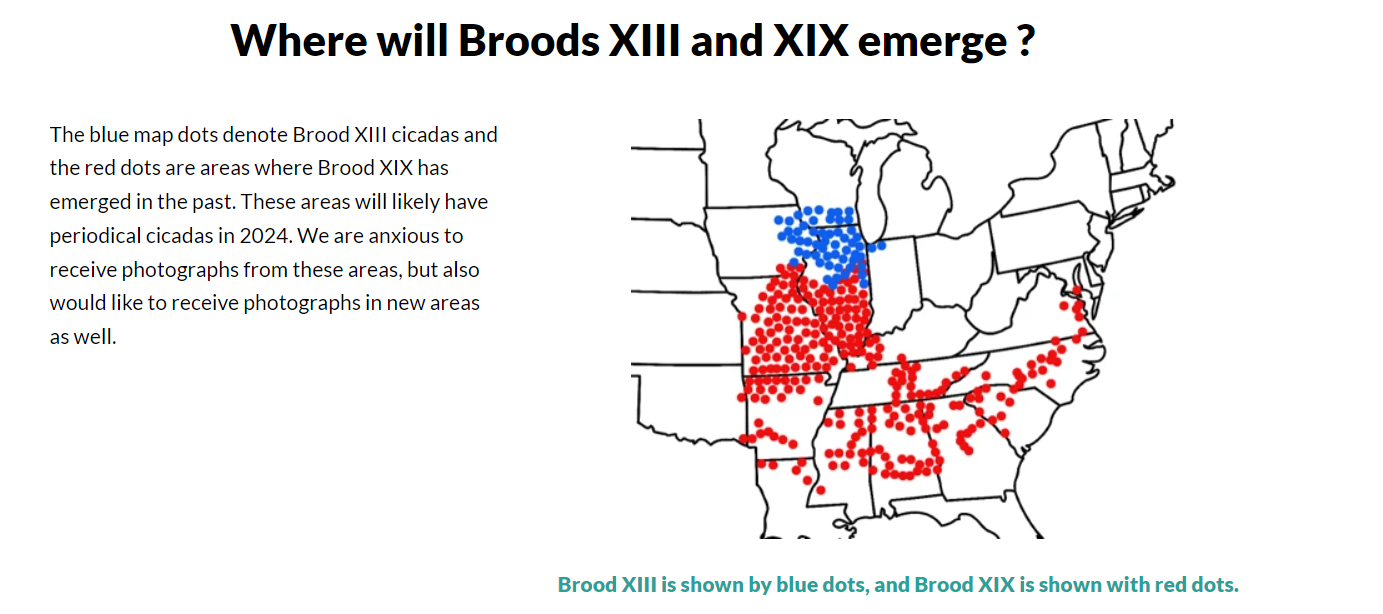 Where will Broods XIII and XIX emerge ?

The blue map dots denote Brood XIII cicadas and the red dots are areas where Brood XIX has emerged in the past. These areas will likely have periodical cicadas in 2024. We are anxious to receive photographs from these areas, but also would like to receive photographs in new areas as well.

Brood XIII is shown by blue dots, and Brood XIX is shown with red dots.